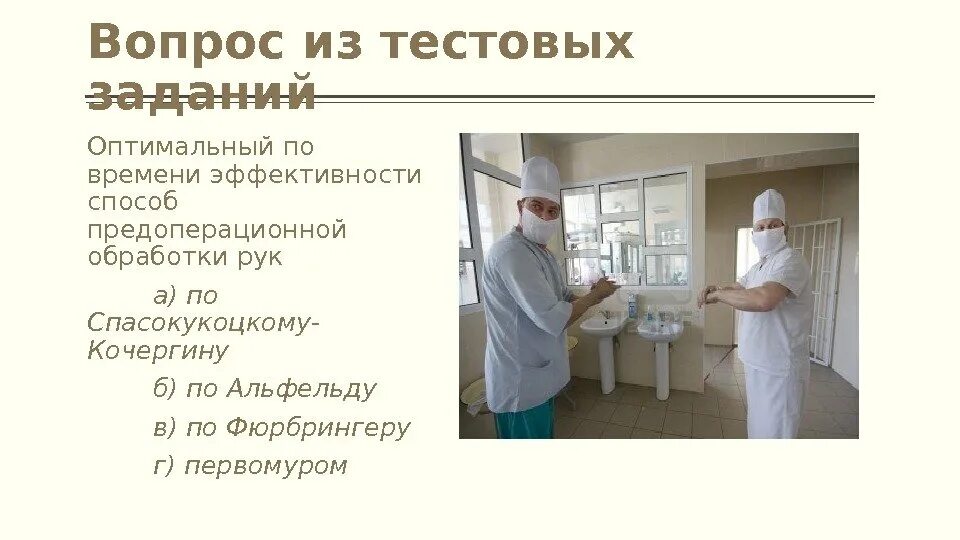 Вопрос из тестовых заданий

Оптимальный по времени эффективности способ предоперационной обработки рук

а) по Спасокукоцкому-Кочергину

б) по Альфельду

в) по Фюрбрингеру

г) первомуром